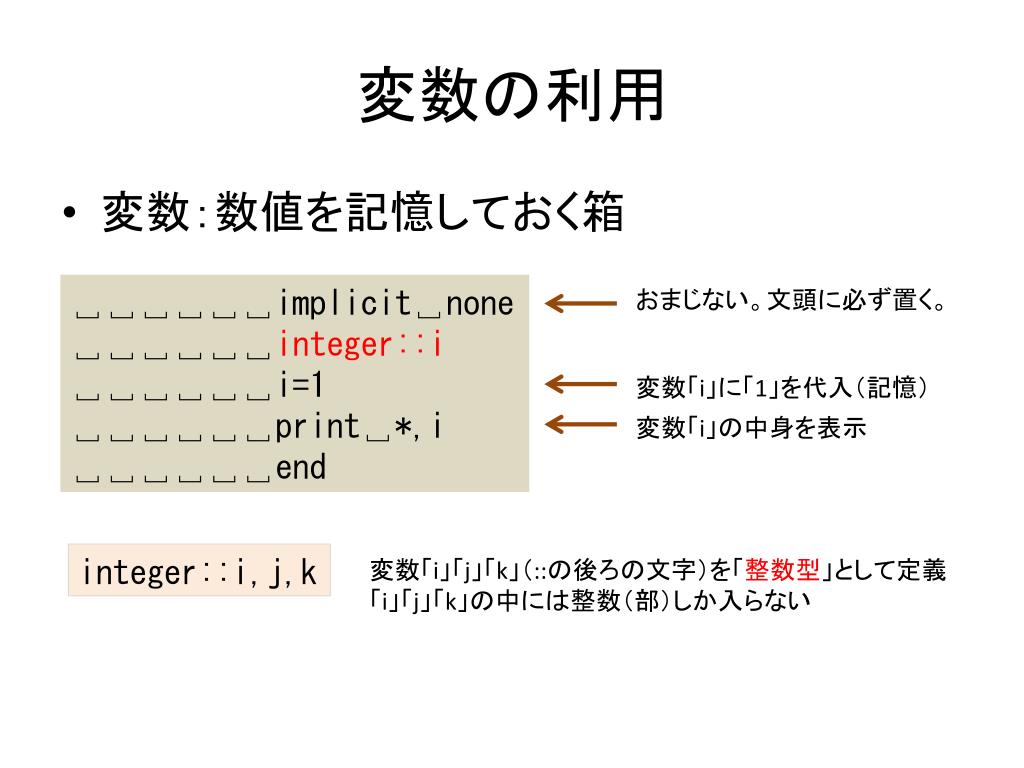 変数の利用

• 変数：数値を記憶しておく箱

␣␣␣␣␣␣implicit␣none
␣␣␣␣␣␣integer::i
␣␣␣␣␣␣i=1
␣␣␣␣␣␣print␣*,i
␣␣␣␣␣␣end

おまじない。文頭に必ず置く。

変数「i」に「1」を代入（記憶）

変数「i」の中身を表示

integer::i,j,k

変数「i」「j」「k」（::の後ろの文字）を「整数型」として定義
「i」「j」「k」の中には整数（部）しか入らない